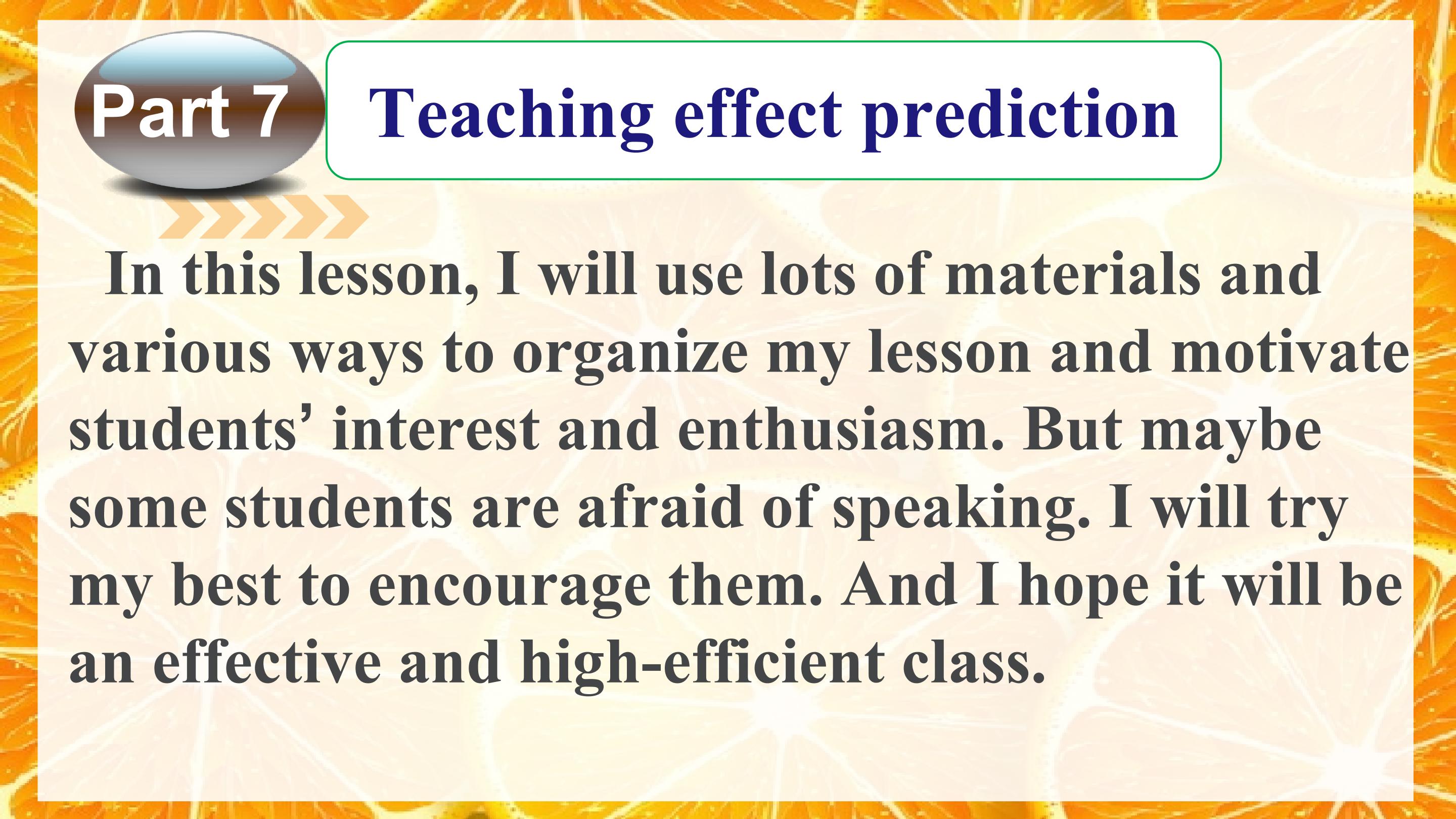 Part 7

Teaching effect prediction

In this lesson, I will use lots of materials and various ways to organize my lesson and motivate students' interest and enthusiasm. But maybe some students are afraid of speaking. I will try my best to encourage them. And I hope it will be an effective and high-efficient class.